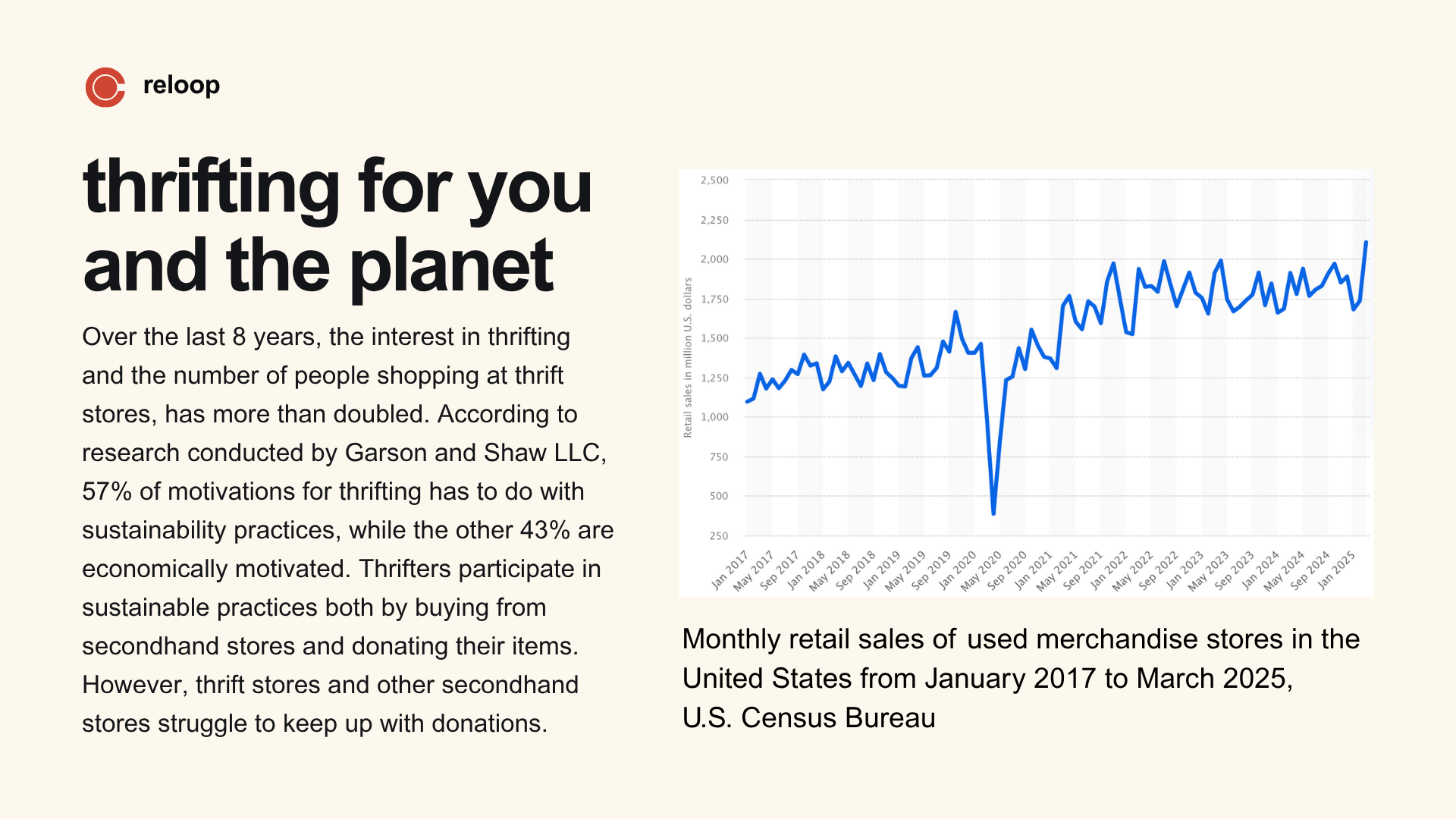 reloop

thrifting for you and the planet

Over the last 8 years, the interest in thrifting and the number of people shopping at thrift stores, has more than doubled. According to research conducted by Garson and Shaw LLC, 57% of motivations for thrifting has to do with sustainability practices, while the other 43% are economically motivated. Thrifters participate in sustainable practices both by buying from secondhand stores and donating their items. However, thrift stores and other secondhand stores struggle to keep up with donations.

Retail sales in million U.S. dollars

2,500
2,250
2,000
1,750
1,500
1,250
1,000
750
500
250

Jan 2017
May 2017
Sep 2017
Jan 2018
May 2018
Sep 2018
Jan 2019
May 2019
Sep 2019
Jan 2020
May 2020
Sep 2020
Jan 2021
May 2021
Sep 2021
Jan 2022
May 2022
Sep 2022
Jan 2023
May 2023
Sep 2023
Jan 2024
May 2024
Sep 2024
Jan 2025

Monthly retail sales of used merchandise stores in the United States from January 2017 to March 2025, U.S. Census Bureau